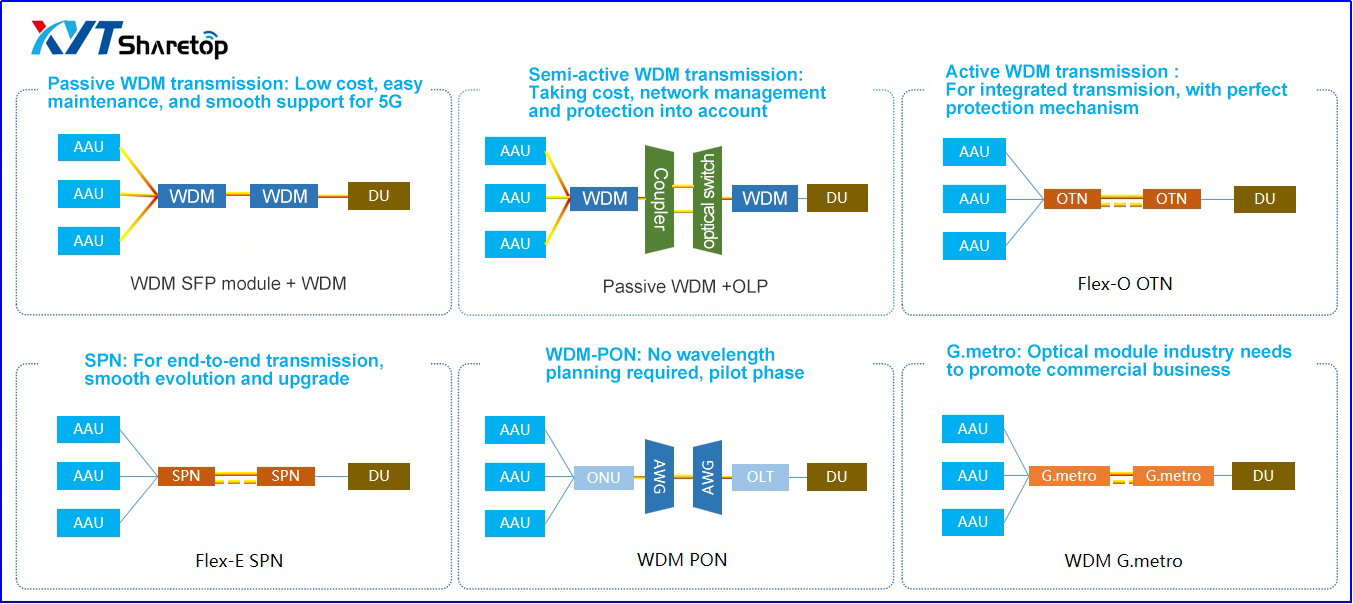 XYT Sharetop

Passive WDM transmission: Low cost, easy maintenance, and smooth support for 5G

AAU
AAU
AAU
WDM
WDM
DU

WDM SFP module + WDM

Semi-active WDM transmission: Taking cost, network management and protection into account

AAU
AAU
AAU
WDM
Coupler
optical switch
WDM
DU

Passive WDM +OLP

Active WDM transmission : For integrated transmision, with perfect protection mechanism

AAU
AAU
AAU
OTN
OTN
DU

Flex-O OTN

SPN: For end-to-end transmission, smooth evolution and upgrade

AAU
AAU
AAU
SPN
SPN
DU

Flex-E SPN

WDM-PON: No wavelength planning required, pilot phase

AAU
AAU
AAU
ONU
AWG
AWG
OLT
DU

WDM PON

G.metro: Optical module industry needs to promote commercial business

AAU
AAU
AAU
G.metro
G.metro
DU

WDM G.metro